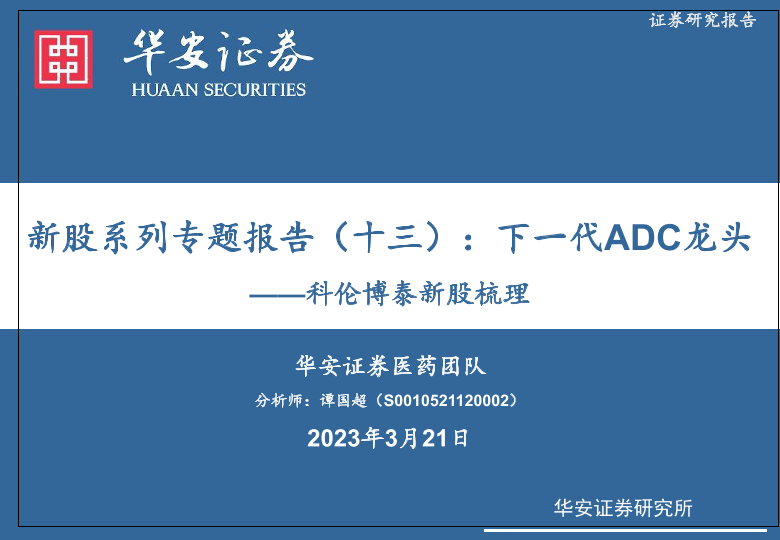 证券研究报告

华安证券
HUAAN SECURITIES

新股系列专题报告（十三）：下一代ADC龙头
——科伦博泰新股梳理

华安证券医药团队
分析师：谭国超（S0010521120002）
2023年3月21日

华安证券研究所